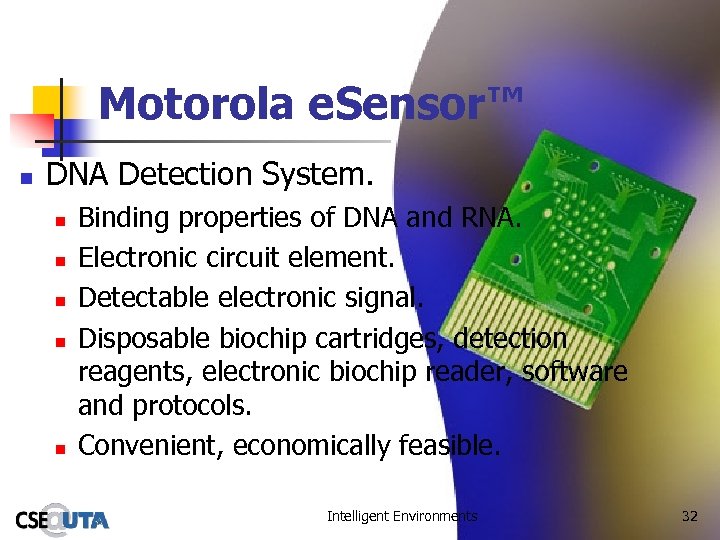 Motorola eSensor™

DNA Detection System.

Binding properties of DNA and RNA.

Electronic circuit element.

Detectable electronic signal.

Disposable biochip cartridges, detection reagents, electronic biochip reader, software and protocols.

Convenient, economically feasible.

CSE@UTA

Intelligent Environments

32